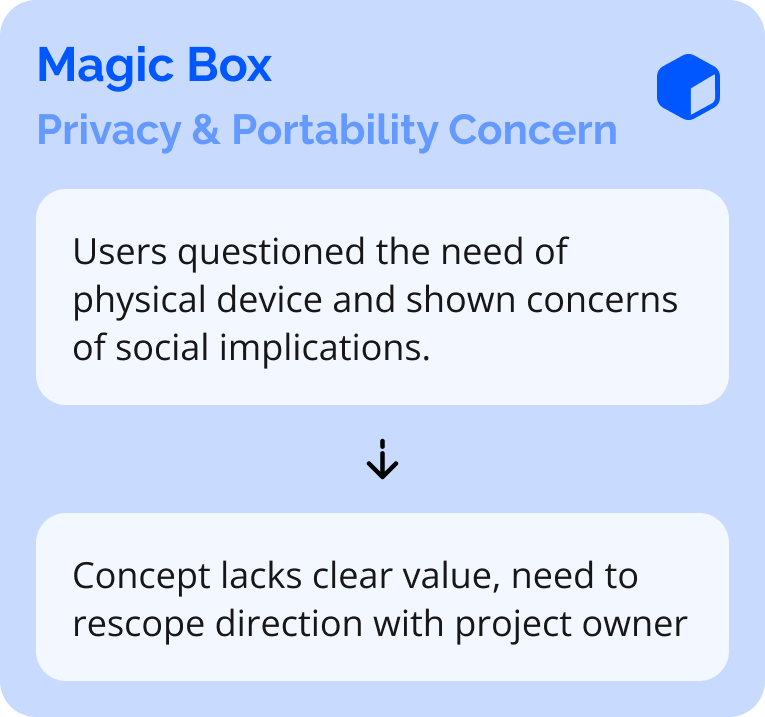 Magic Box
Privacy & Portability Concern

Users questioned the need of physical device and shown concerns of social implications.

Concept lacks clear value, need to rescope direction with project owner